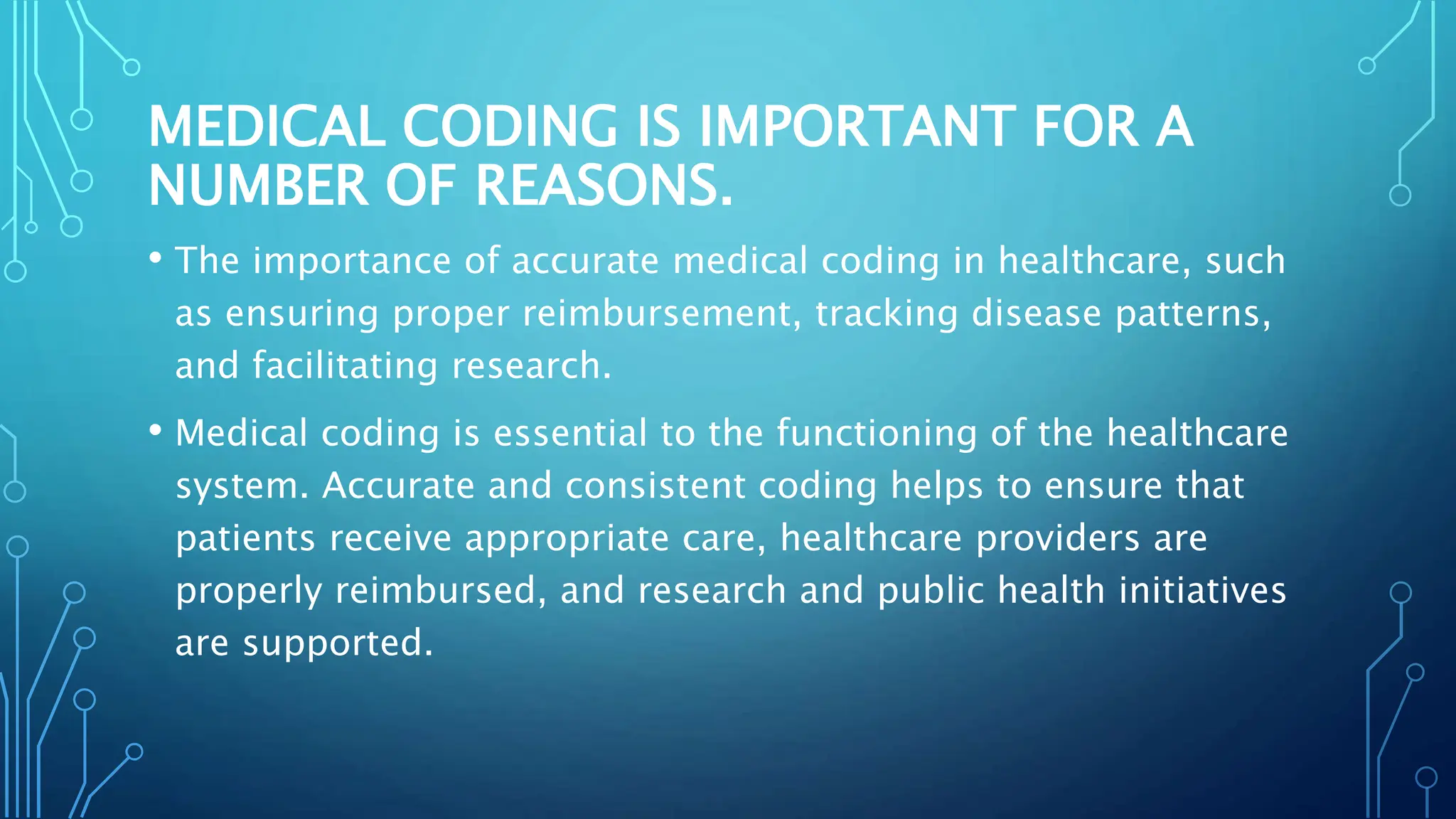 MEDICAL CODING IS IMPORTANT FOR A NUMBER OF REASONS.

• The importance of accurate medical coding in healthcare, such as ensuring proper reimbursement, tracking disease patterns, and facilitating research.

• Medical coding is essential to the functioning of the healthcare system. Accurate and consistent coding helps to ensure that patients receive appropriate care, healthcare providers are properly reimbursed, and research and public health initiatives are supported.